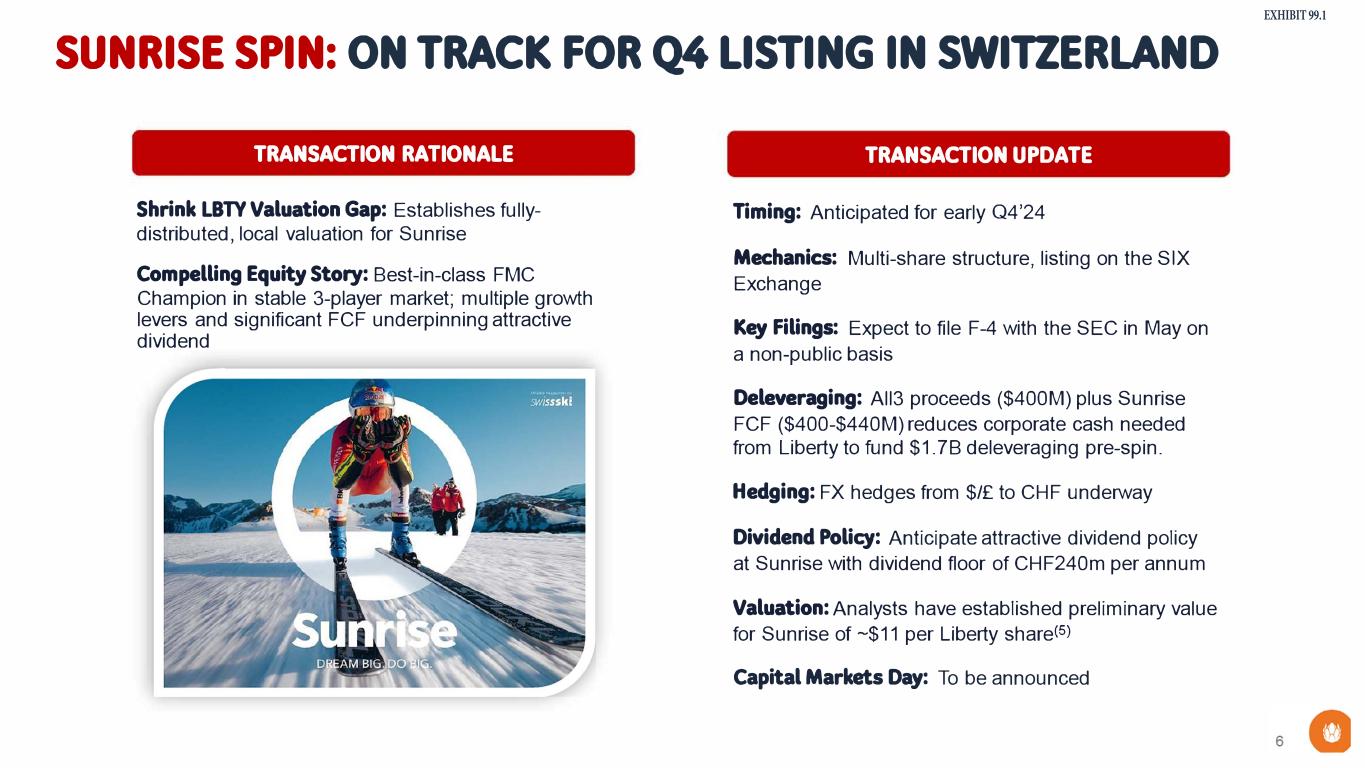 EXHIBIT 99.1

SUNRISE SPIN: ON TRACK FOR Q4 LISTING IN SWITZERLAND

TRANSACTION RATIONALE

Shrink LBTY Valuation Gap: Establishes fully-distributed, local valuation for Sunrise

Compelling Equity Story: Best-in-class FMC Champion in stable 3-player market; multiple growth levers and significant FCF underpinning attractive dividend

swissski

Sunrise
DREAM BIG. DO BIG.

TRANSACTION UPDATE

Timing: Anticipated for early Q4'24

Mechanics: Multi-share structure, listing on the SIX Exchange

Key Filings: Expect to file F-4 with the SEC in May on a non-public basis

Deleveraging: All3 proceeds ($400M) plus Sunrise FCF ($400-$440M) reduces corporate cash needed from Liberty to fund $1.7B deleveraging pre-spin.

Hedging: FX hedges from $/£ to CHF underway

Dividend Policy: Anticipate attractive dividend policy at Sunrise with dividend floor of CHF240m per annum

Valuation: Analysts have established preliminary value for Sunrise of ~$11 per Liberty share$^{(5)}$

Capital Markets Day: To be announced

6